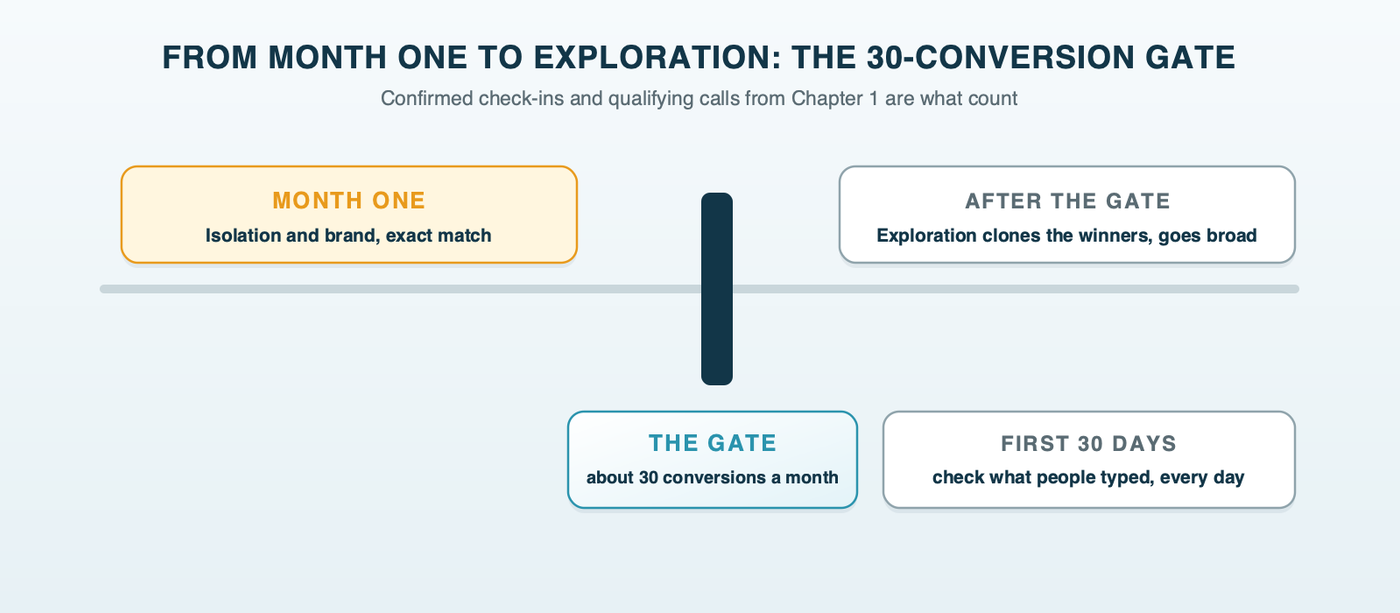 FROM MONTH ONE TO EXPLORATION: THE 30-CONVERSION GATE

Confirmed check-ins and qualifying calls from Chapter 1 are what count

MONTH ONE

Isolation and brand, exact match

AFTER THE GATE

Exploration clones the winners, goes broad

THE GATE

about 30 conversions a month

FIRST 30 DAYS

check what people typed, every day